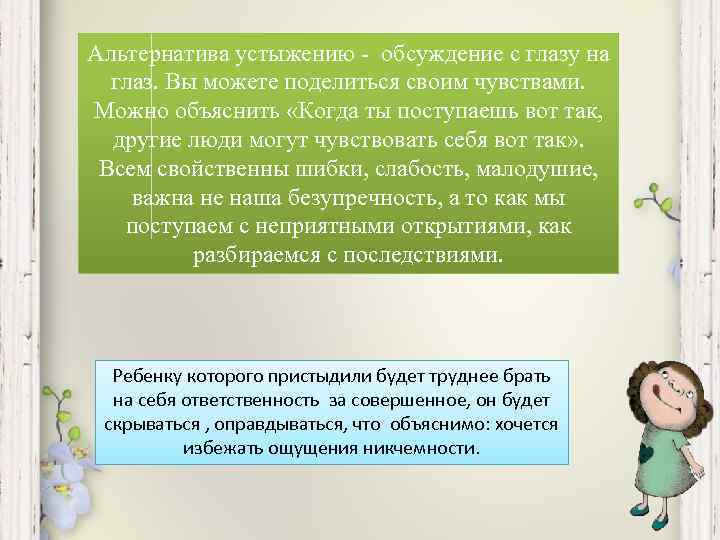 Альтернатива устыжению - обсуждение с глазу на глаз. Вы можете поделиться своим чувствами. Можно объяснить «Когда ты поступаешь вот так, другие люди могут чувствовать себя вот так». Всем свойственны шибки, слабость, малодушие, важна не наша безупречность, а то как мы поступаем с неприятными открытиями, как разбираемся с последствиями.

Ребенку которого пристыдили будет труднее брать на себя ответственность за совершенное, он будет скрываться , оправдываться, что объяснимо: хочется избежать ощущения никчемности.